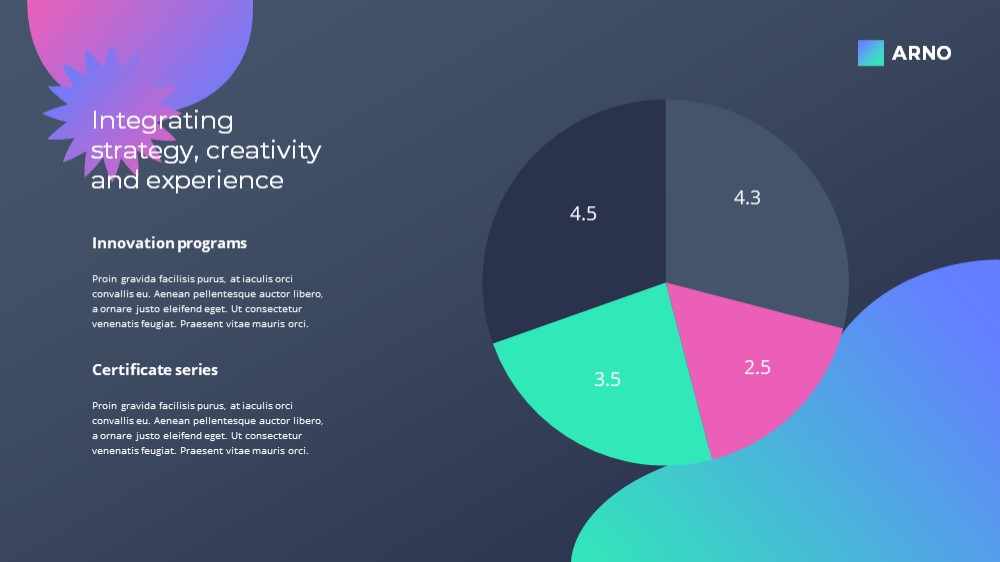 ARNO

Integrating strategy, creativity and experience

Innovation programs

Proin gravida facilisis purus, at iaculis orci convallis eu. Aenean pellentesque auctor libero, a ornare justo eleifend eget. Ut consectetur venenatis feugiat. Praesent vitae mauris orci.

Certificate series

Proin gravida facilisis purus, at iaculis orci convallis eu. Aenean pellentesque auctor libero, a ornare justo eleifend eget. Ut consectetur venenatis feugiat. Praesent vitae mauris orci.

4.5
4.3
3.5
2.5